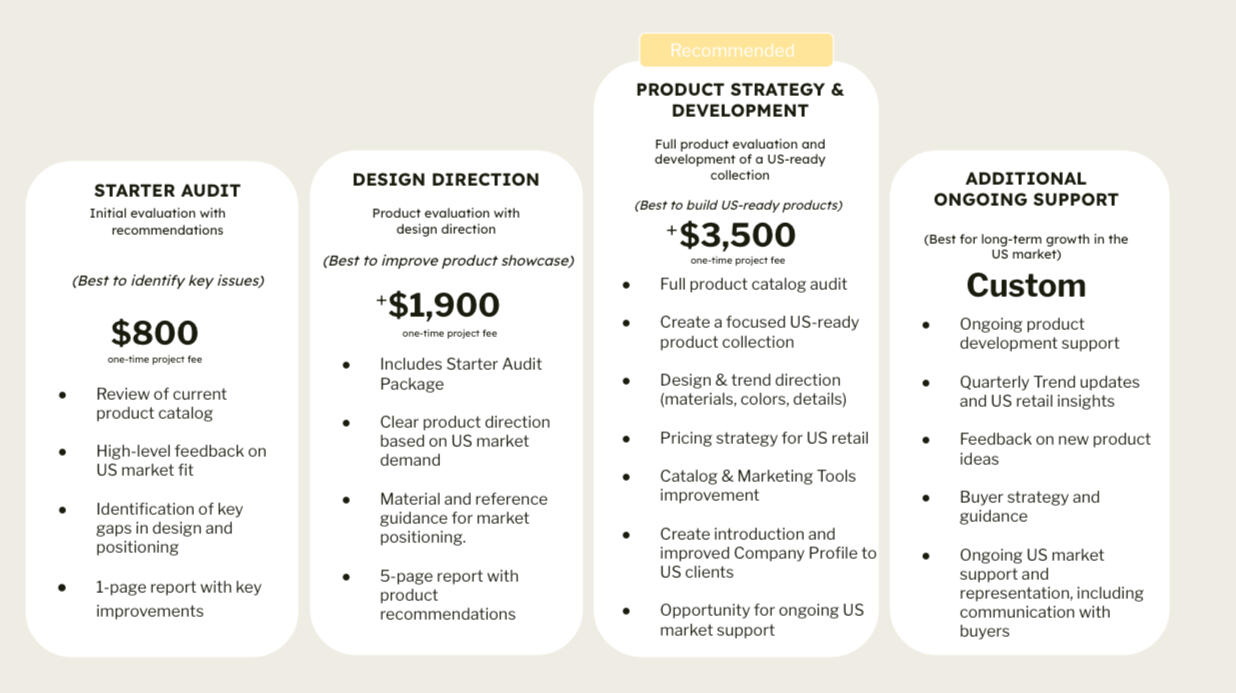 STARTER AUDIT
Initial evaluation with recommendations

(Best to identify key issues)

$800
one-time project fee

- Review of current product catalog
- High-level feedback on US market fit
- Identification of key gaps in design and positioning
- 1-page report with key improvements

DESIGN DIRECTION
Product evaluation with design direction

(Best to improve product showcase)

+$1,900
one-time project fee

- Includes Starter Audit Package
- Clear product direction based on US market demand
- Material and reference guidance for market positioning.
- 5-page report with product recommendations

Recommended

PRODUCT STRATEGY & DEVELOPMENT
Full product evaluation and development of a US-ready collection

(Best to build US-ready products)

+$3,500
one-time project fee

- Full product catalog audit
- Create a focused US-ready product collection
- Design & trend direction (materials, colors, details)
- Pricing strategy for US retail
- Catalog & Marketing Tools improvement
- Create introduction and improved Company Profile to US clients
- Opportunity for ongoing US market support

ADDITIONAL ONGOING SUPPORT

(Best for long-term growth in the US market)

Custom

- Ongoing product development support
- Quarterly Trend updates and US retail insights
- Feedback on new product ideas
- Buyer strategy and guidance
- Ongoing US market support and representation, including communication with buyers